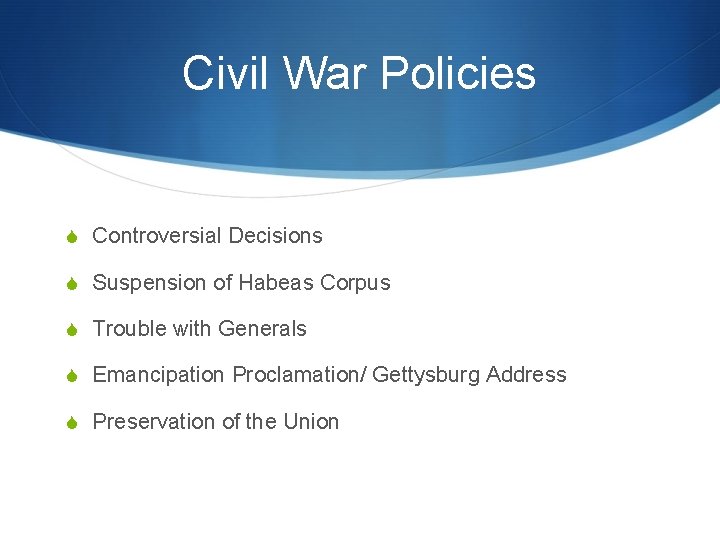 Civil War Policies

Controversial Decisions

Suspension of Habeas Corpus

Trouble with Generals

Emancipation Proclamation/ Gettysburg Address

Preservation of the Union